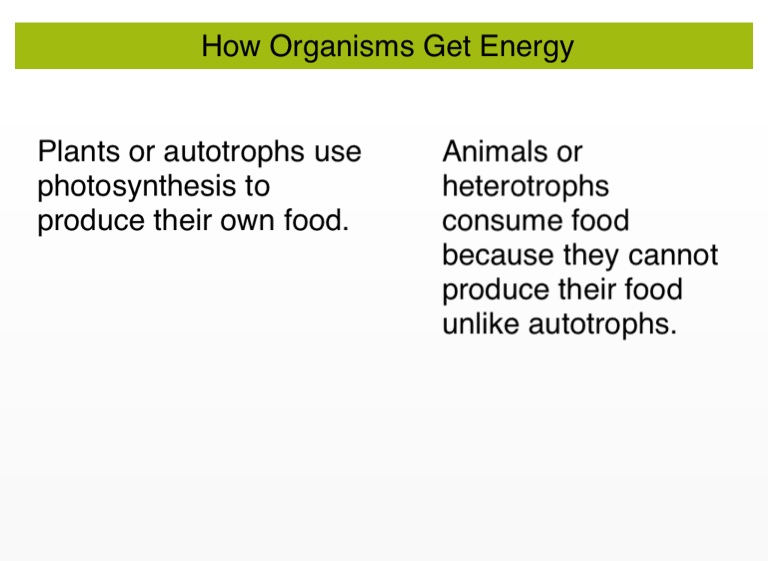 How Organisms Get Energy

Plants or autotrophs use photosynthesis to produce their own food.

Animals or heterotrophs consume food because they cannot produce their food unlike autotrophs.